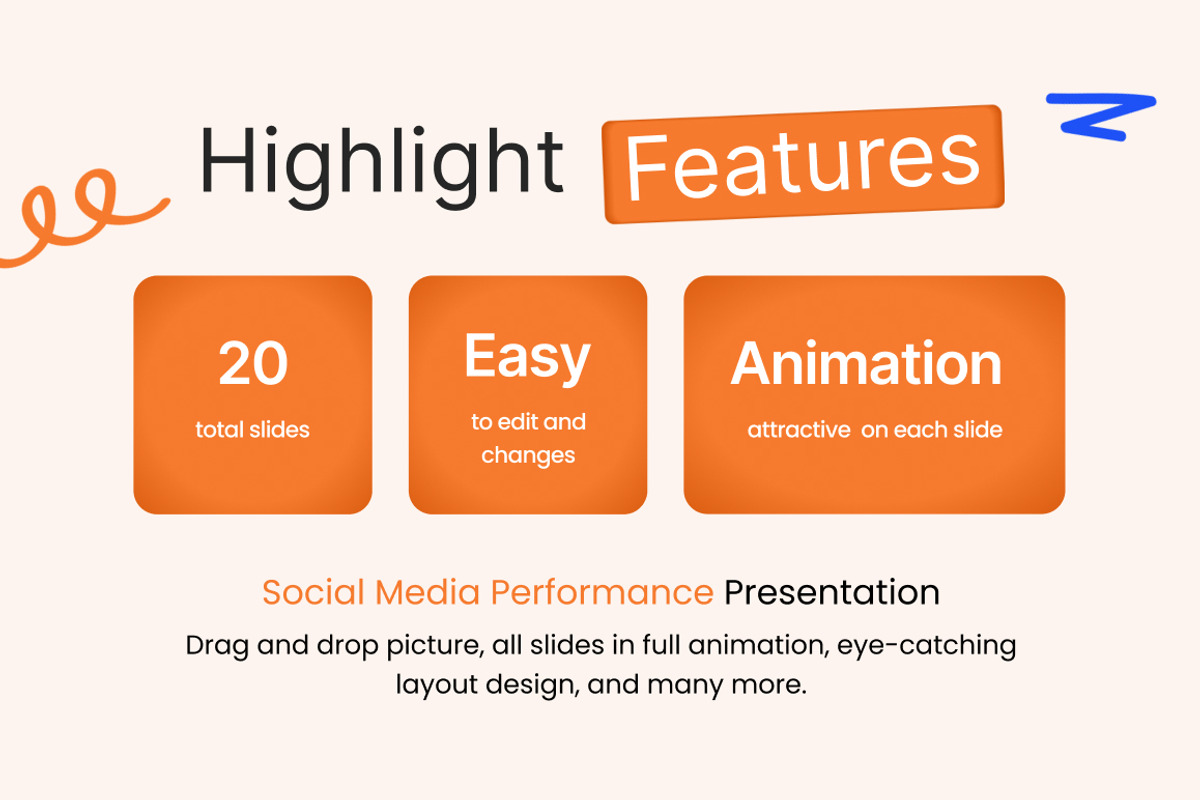 Highlight Features

20
total slides

Easy
to edit and changes

Animation
attractive on each slide

Social Media Performance Presentation

Drag and drop picture, all slides in full animation, eye-catching layout design, and many more.